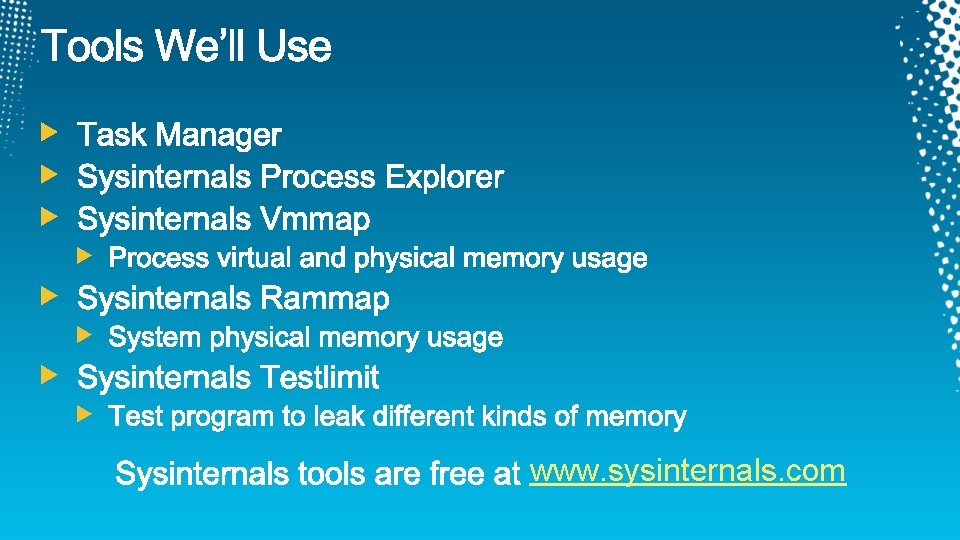 Tools We'll Use

▶ Task Manager
▶ Sysinternals Process Explorer
▶ Sysinternals Vmmap
▶ Process virtual and physical memory usage
▶ Sysinternals Rammap
▶ System physical memory usage
▶ Sysinternals Testlimit
▶ Test program to leak different kinds of memory

Sysinternals tools are free at www.sysinternals.com